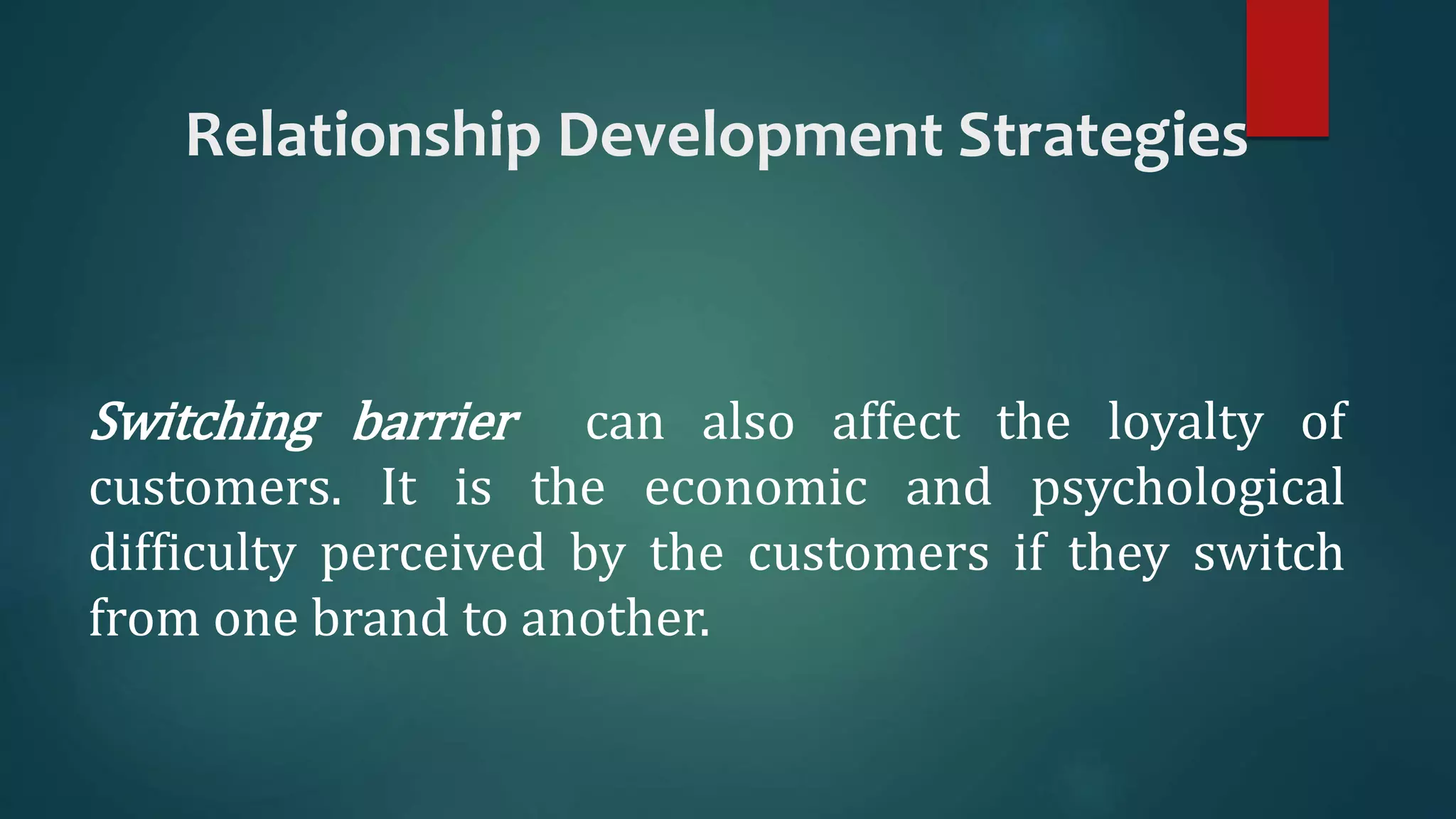 Relationship Development Strategies

Switching barrier can also affect the loyalty of customers. It is the economic and psychological difficulty perceived by the customers if they switch from one brand to another.